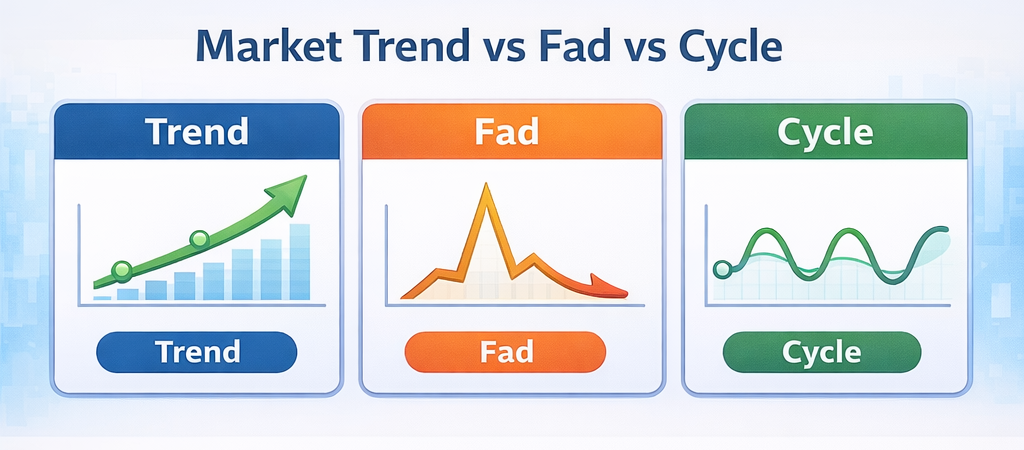 Market Trend vs Fad vs Cycle

Trend

Trend

Fad

Fad

Cycle

Cycle